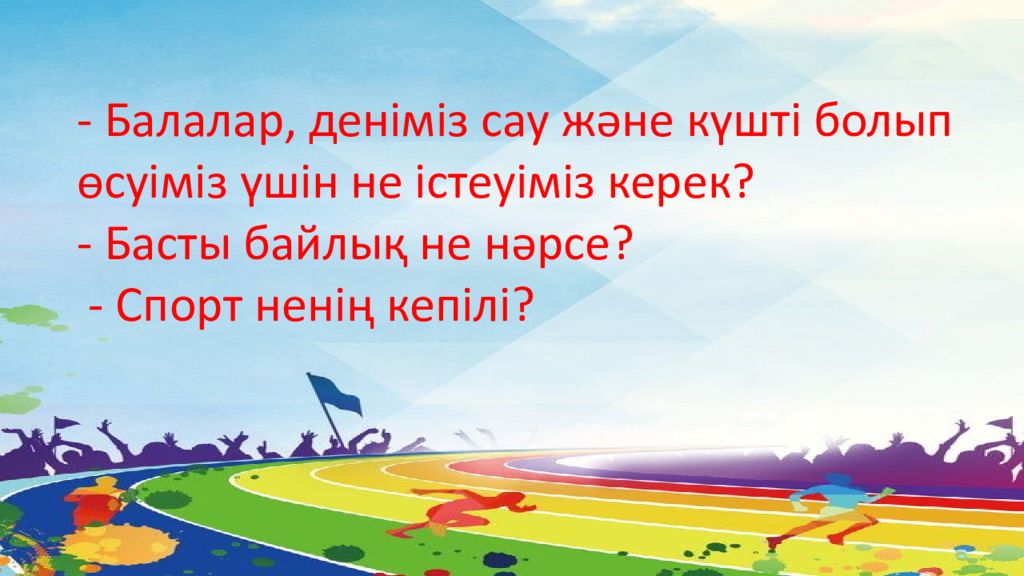 - Балалар, деніміз сау және күшті болып өсуіміз үшін не істеуіміз керек?
- Басты байлық не нәрсе?
- Спорт ненің кепілі?